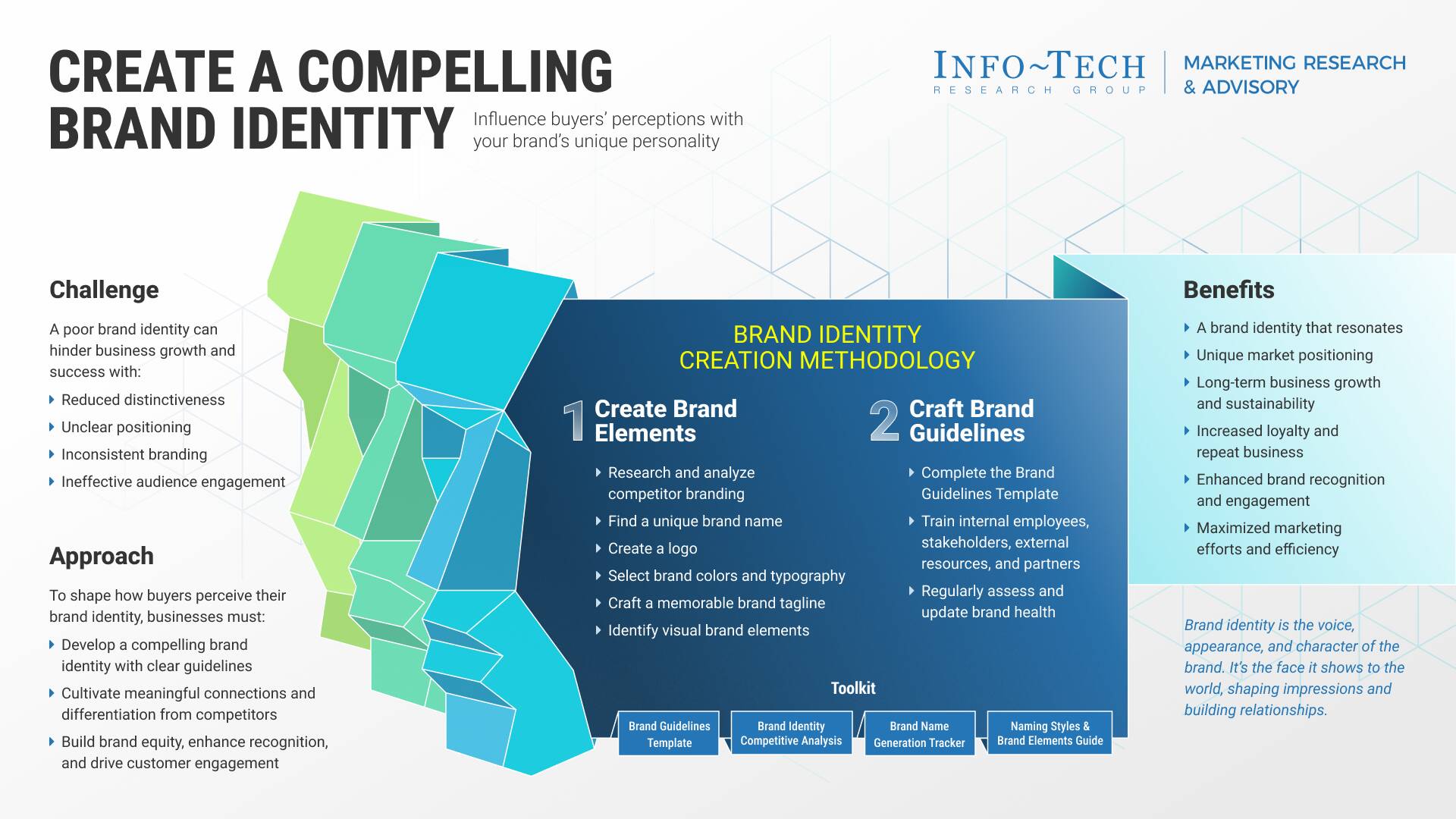 CREATE A COMPELLING BRAND IDENTITY

Influence buyers' perceptions with your brand's unique personality

INFO~TECH
RESEARCH GROUP

MARKETING RESEARCH & ADVISORY

Challenge

A poor brand identity can hinder business growth and success with:

Reduced distinctiveness

Unclear positioning

Inconsistent branding

Ineffective audience engagement

Approach

To shape how buyers perceive their brand identity, businesses must:

Develop a compelling brand identity with clear guidelines

Cultivate meaningful connections and differentiation from competitors

Build brand equity, enhance recognition, and drive customer engagement

BRAND IDENTITY CREATION METHODOLOGY

1 Create Brand Elements

Research and analyze competitor branding

Find a unique brand name

Create a logo

Select brand colors and typography

Craft a memorable brand tagline

Identify visual brand elements

2 Craft Brand Guidelines

Complete the Brand Guidelines Template

Train internal employees, stakeholders, external resources, and partners

Regularly assess and update brand health

Toolkit

Brand Guidelines Template

Brand Identity Competitive Analysis

Brand Name Generation Tracker

Naming Styles & Brand Elements Guide

Benefits

A brand identity that resonates

Unique market positioning

Long-term business growth and sustainability

Increased loyalty and repeat business

Enhanced brand recognition and engagement

Maximized marketing efforts and efficiency

Brand identity is the voice, appearance, and character of the brand. It's the face it shows to the world, shaping impressions and building relationships.